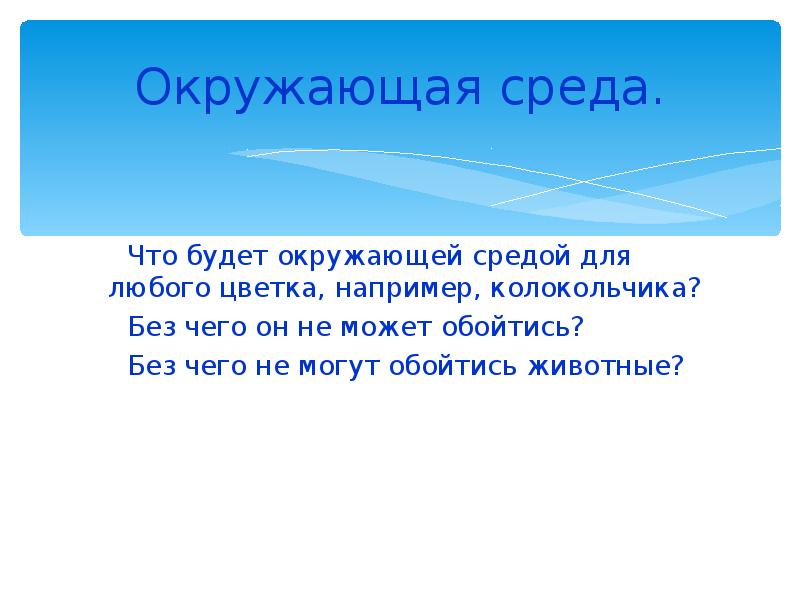 Окружающая среда.

Что будет окружающей средой для любого цветка, например, колокольчика?

Без чего он не может обойтись?

Без чего не могут обойтись животные?